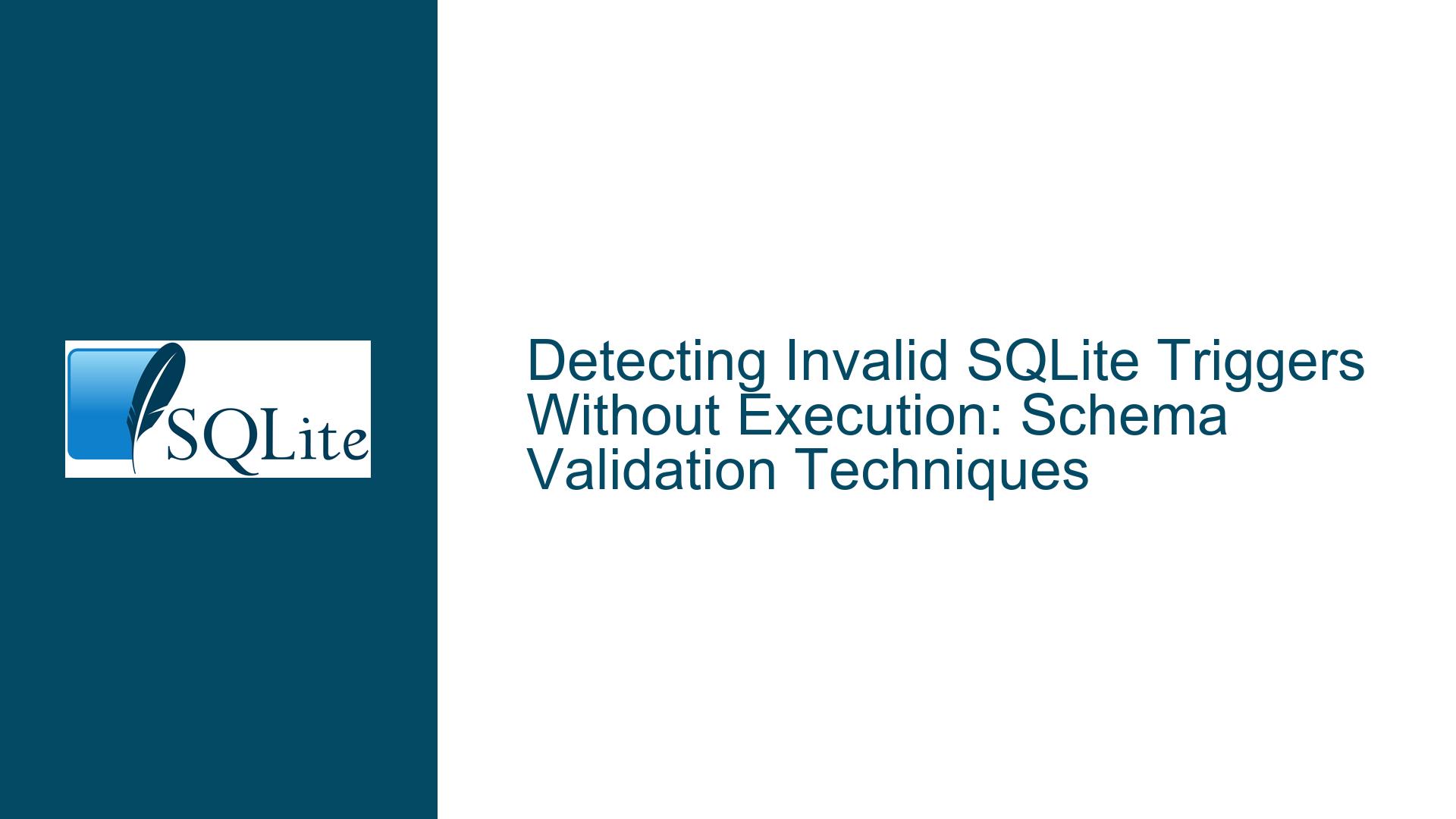 SQLite

Detecting Invalid SQLite Triggers Without Execution: Schema Validation Techniques